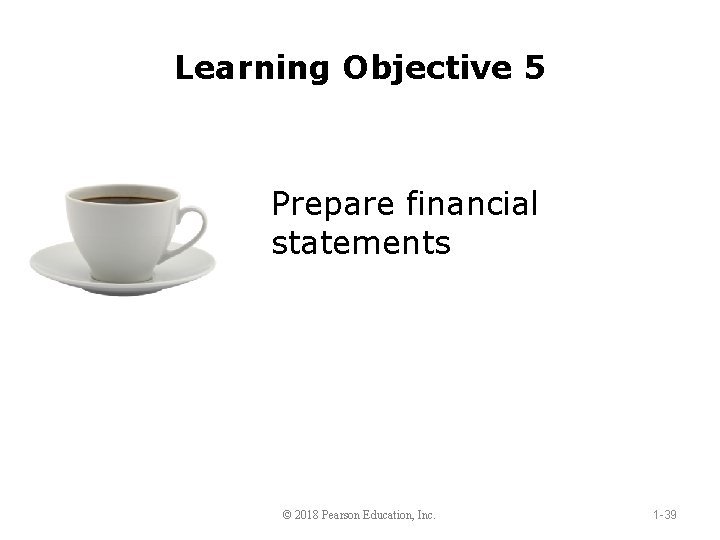 Learning Objective 5

Prepare financial statements

© 2018 Pearson Education, Inc.

1-39